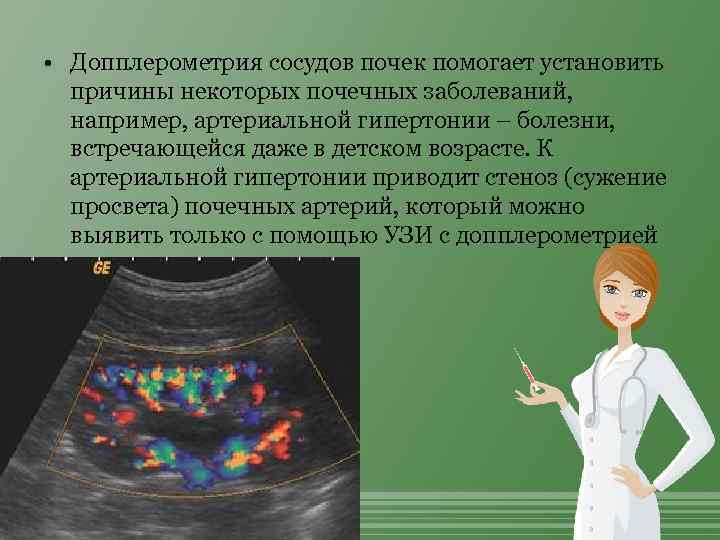 • Допплерометрия сосудов почек помогает установить причины некоторых почечных заболеваний, например, артериальной гипертонии – болезни, встречающейся даже в детском возрасте. К артериальной гипертонии приводит стеноз (сужение просвета) почечных артерий, который можно выявить только с помощью УЗИ с допплерометрией

GE